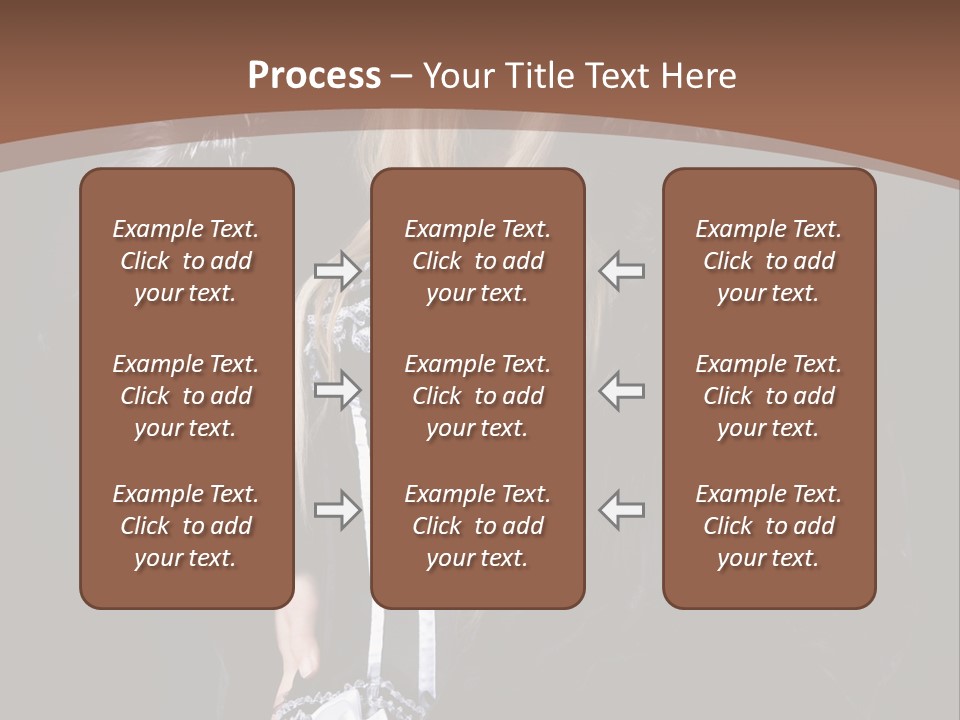 Process – Your Title Text Here

Example Text. Click to add your text.

Example Text. Click to add your text.

Example Text. Click to add your text.

Example Text. Click to add your text.

Example Text. Click to add your text.

Example Text. Click to add your text.

Example Text. Click to add your text.

Example Text. Click to add your text.

Example Text. Click to add your text.